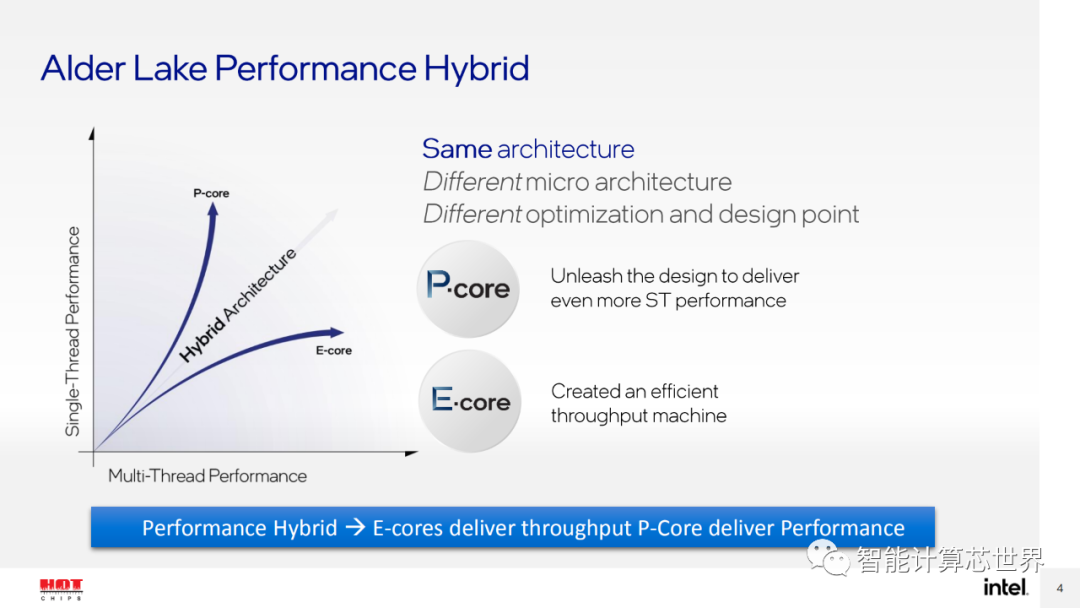 Alder Lake Performance Hybrid

Single-Thread Performance

P-core

Hybrid Architecture

E-core

Multi-Thread Performance

Same architecture
Different micro architecture
Different optimization and design point

P·core

Unleash the design to deliver even more ST performance

E·core

Created an efficient throughput machine

Performance Hybrid → E-cores deliver throughput P-Core deliver Performance

智能计算芯世界

HOT CHIPS

intel.

4